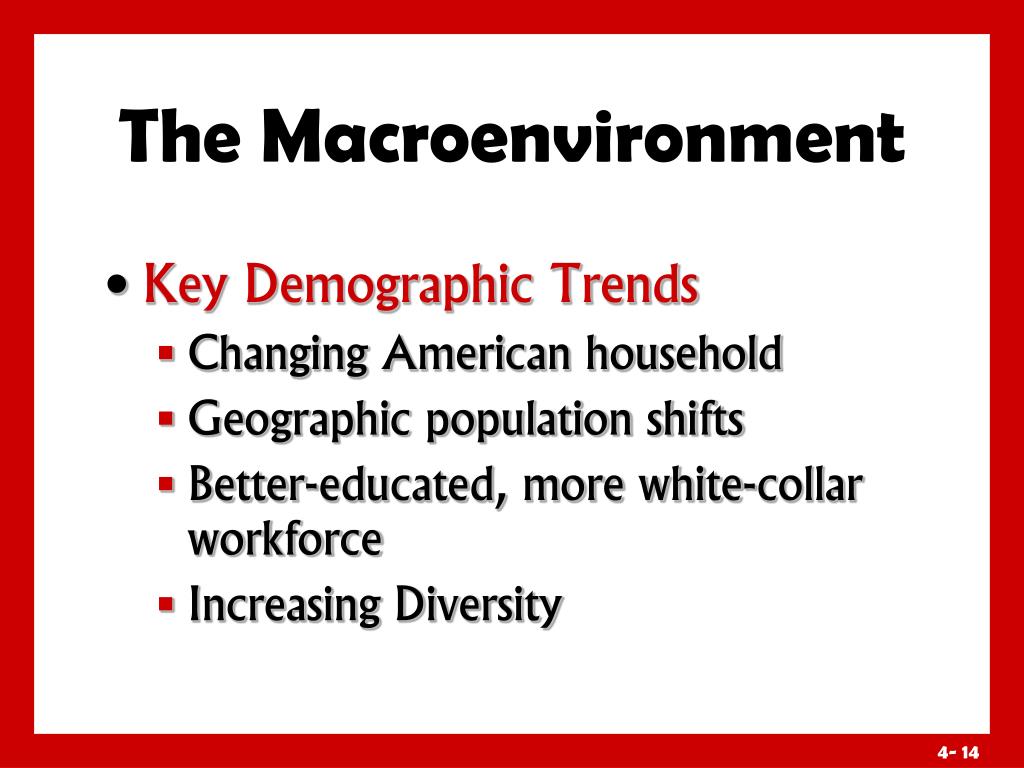 The Macroenvironment

• Key Demographic Trends
 ▪ Changing American household
 ▪ Geographic population shifts
 ▪ Better-educated, more white-collar workforce
 ▪ Increasing Diversity

4- 14